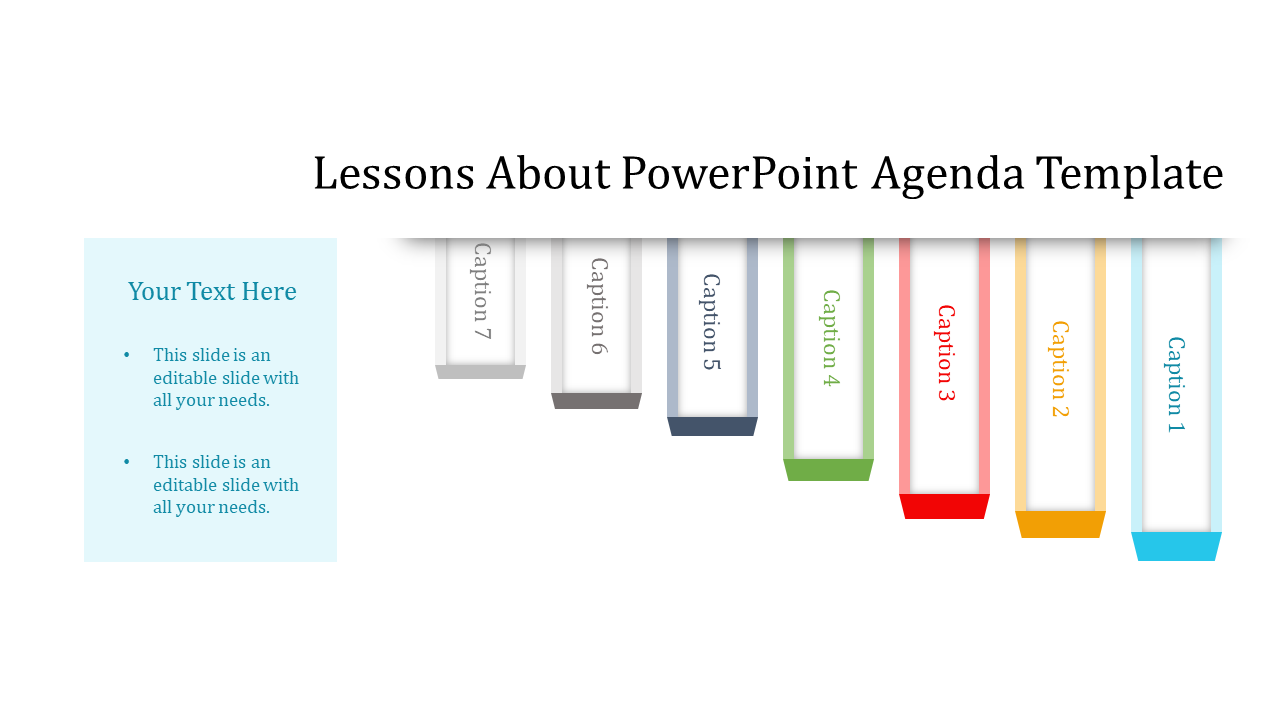 Lessons About PowerPoint Agenda Template

Your Text Here

• This slide is an editable slide with all your needs.

• This slide is an editable slide with all your needs.

Caption 7

Caption 6

Caption 5

Caption 4

Caption 3

Caption 2

Caption 1